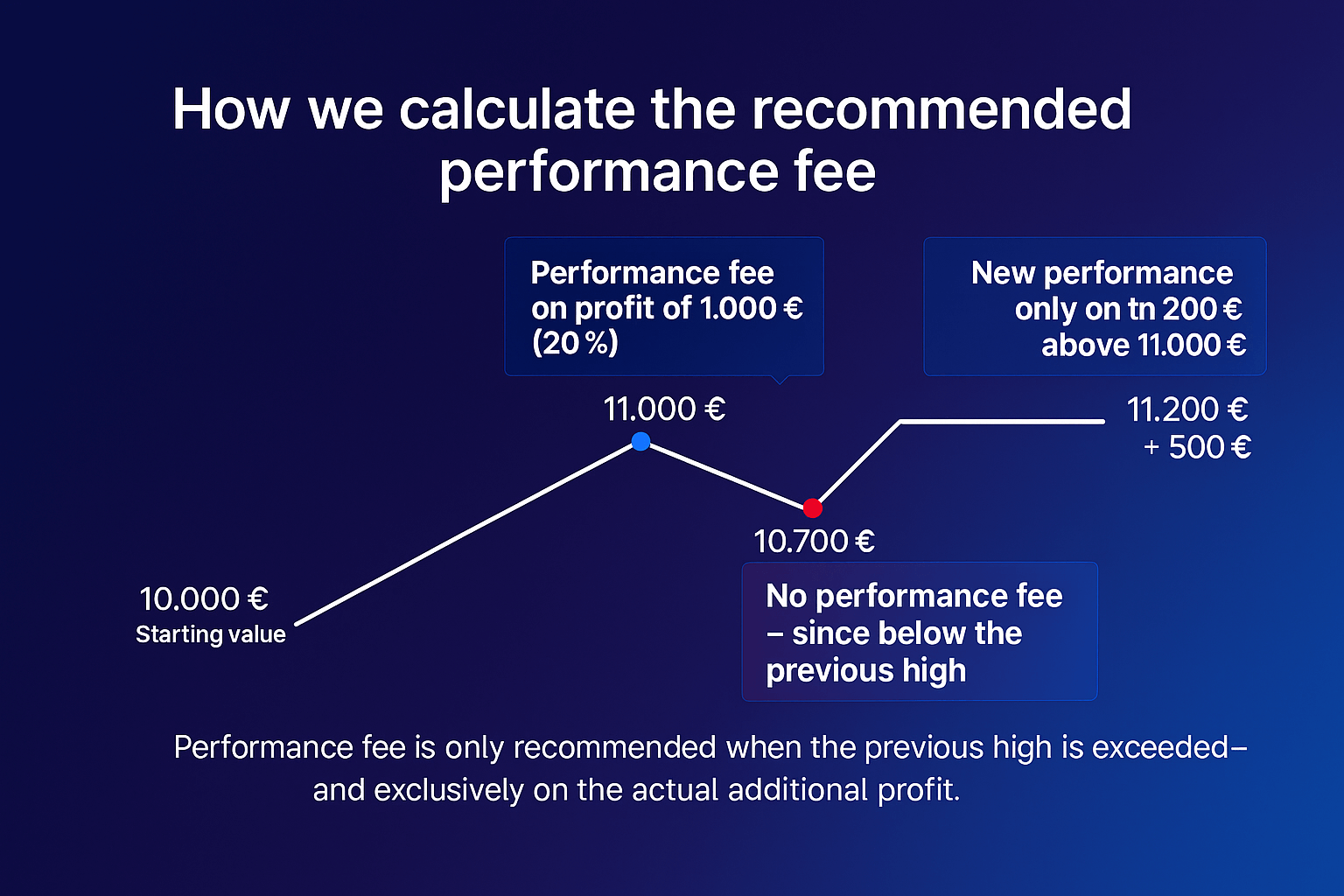 How we calculate the recommended performance fee

Performance fee on profit of 1.000 € (20 %)

New performance only on tn 200 € above 11.000 €

11.000 €

11.200 €
+ 500 €

10.700 €

10.000 €
Starting value

No performance fee – since below the previous high

Performance fee is only recommended when the previous high is exceeded– and exclusively on the actual additional profit.